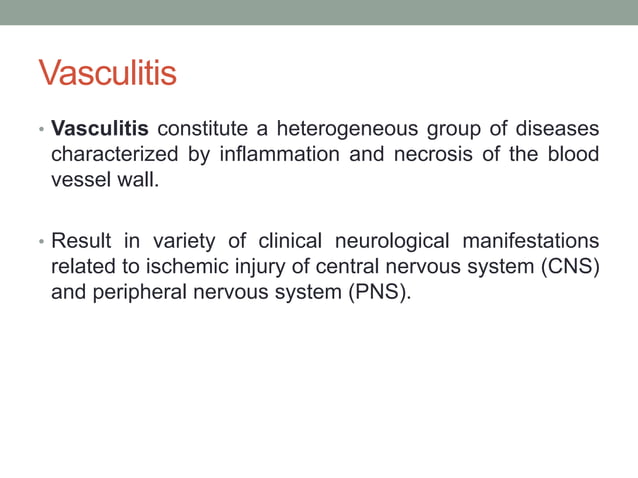 Vasculitis

• Vasculitis constitute a heterogeneous group of diseases characterized by inflammation and necrosis of the blood vessel wall.

• Result in variety of clinical neurological manifestations related to ischemic injury of central nervous system (CNS) and peripheral nervous system (PNS).